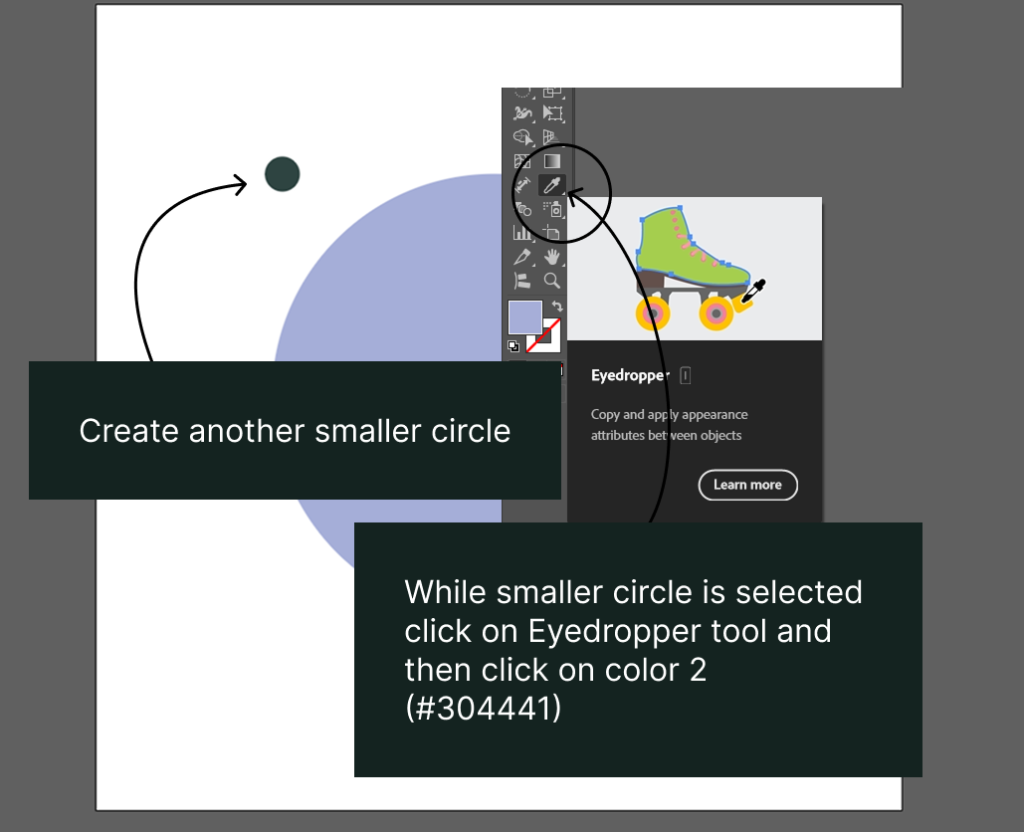 Eyedropper I

Copy and apply appearance attributes between objects

Learn more

Create another smaller circle

While smaller circle is selected click on Eyedropper tool and then click on color 2 (#304441)